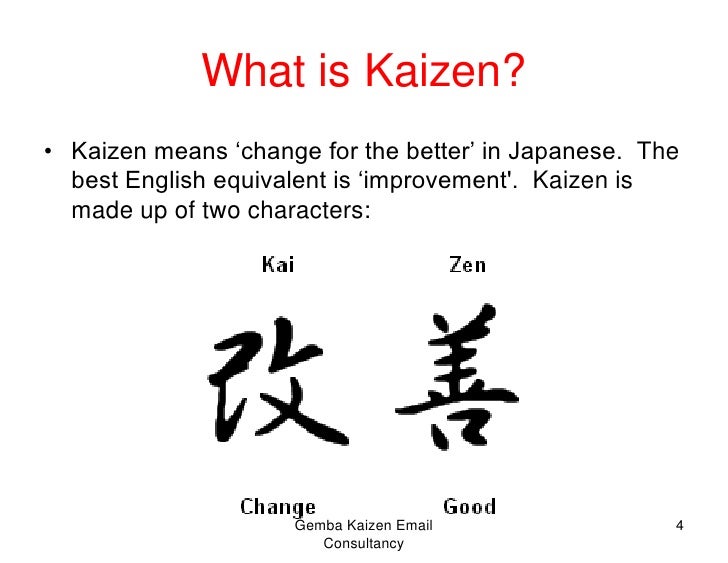 What is Kaizen?

• Kaizen means ‘change for the better’ in Japanese. The best English equivalent is ‘improvement'. Kaizen is made up of two characters:

Kai Zen

改 善

Change Good

Gemba Kaizen Email Consultancy

4